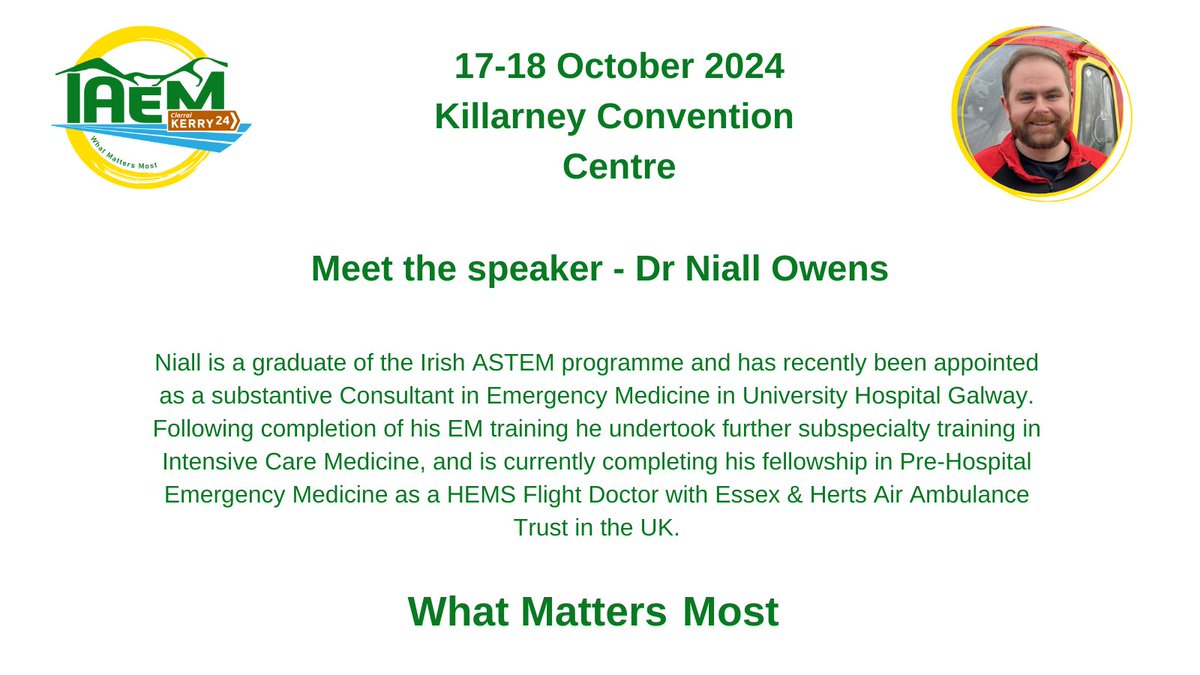 IAEM
Ciarraí KERRY 24
What Matters Most

17-18 October 2024
Killarney Convention Centre

Meet the speaker - Dr Niall Owens

Niall is a graduate of the Irish ASTEM programme and has recently been appointed as a substantive Consultant in Emergency Medicine in University Hospital Galway. Following completion of his EM training he undertook further subspecialty training in Intensive Care Medicine, and is currently completing his fellowship in Pre-Hospital Emergency Medicine as a HEMS Flight Doctor with Essex & Herts Air Ambulance Trust in the UK.

What Matters Most